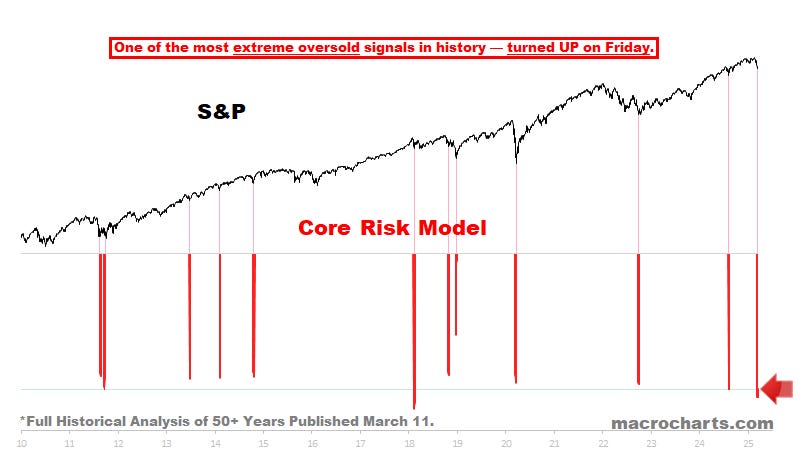 One of the most extreme oversold signals in history — turned UP on Friday.

S&P

Core Risk Model

*Full Historical Analysis of 50+ Years Published March 11.

macrocharts.com

10 11 12 13 14 15 16 17 18 19 20 21 22 23 24 25